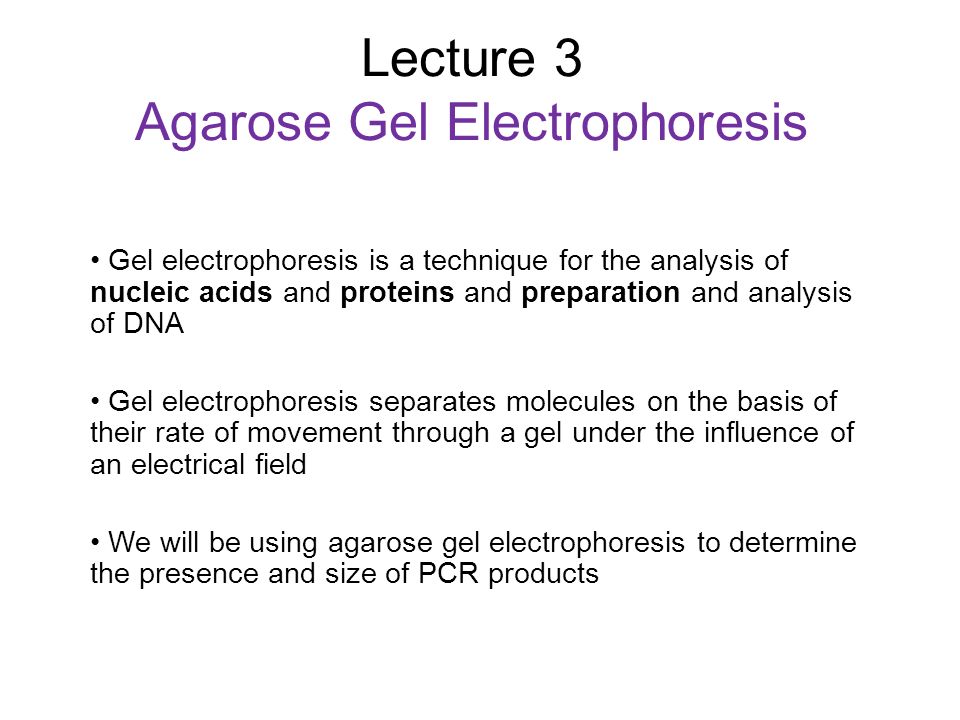 Lecture 3
Agarose Gel Electrophoresis

• Gel electrophoresis is a technique for the analysis of nucleic acids and proteins and preparation and analysis of DNA

• Gel electrophoresis separates molecules on the basis of their rate of movement through a gel under the influence of an electrical field

• We will be using agarose gel electrophoresis to determine the presence and size of PCR products